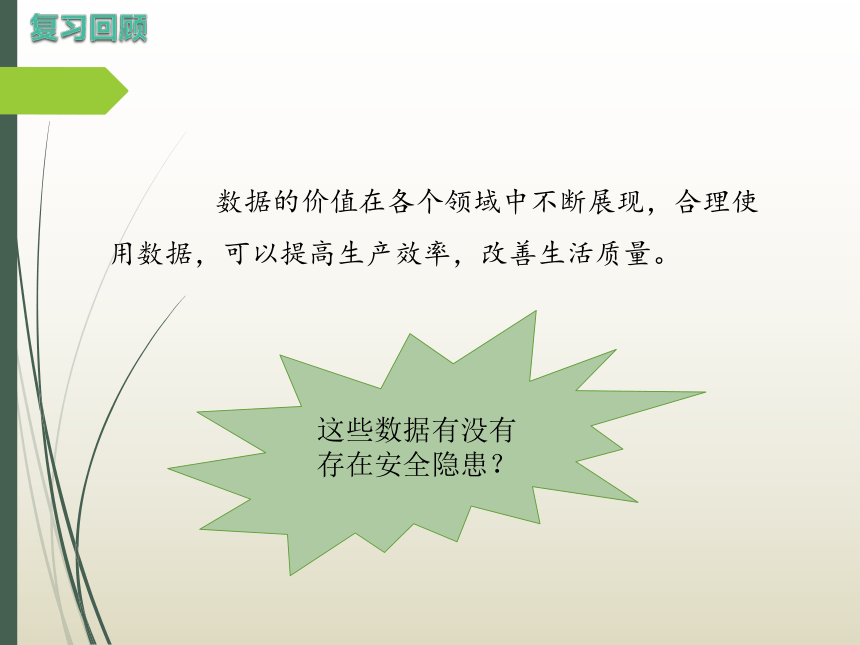 复习回顾

数据的价值在各个领域中不断展现，合理使用数据，可以提高生产效率，改善生活质量。

这些数据有没有存在安全隐患？